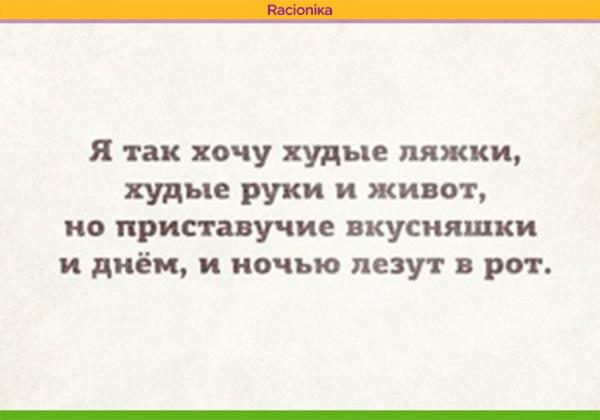 Racionika

Я так хочу худые ляжки,
худые руки и живот,
но приставучие вкусняшки
и днём, и ночью лезут в рот.